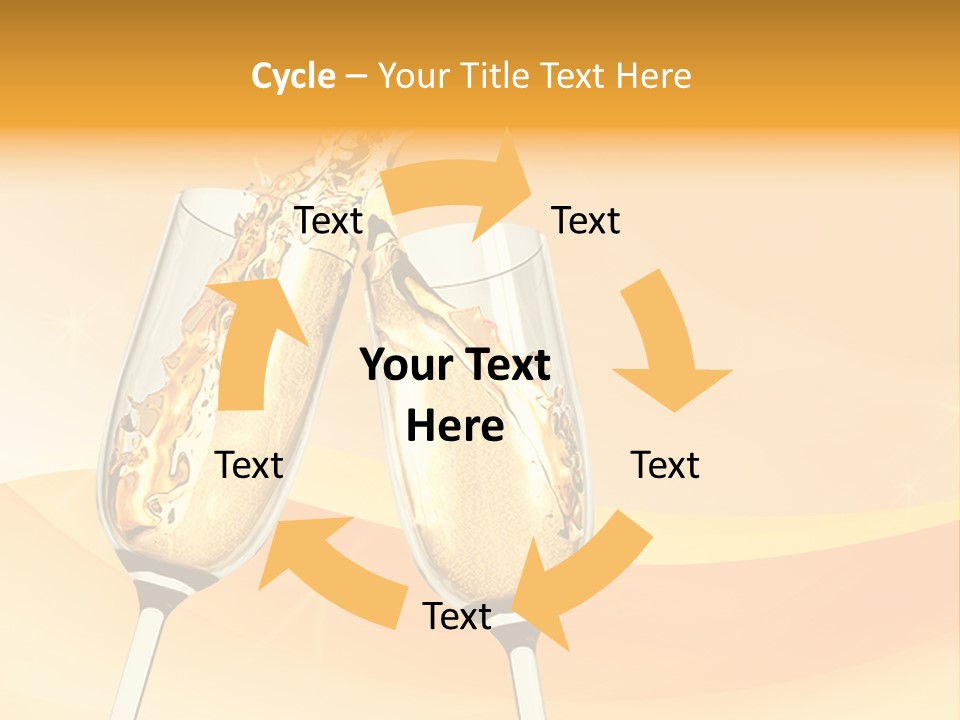 Cycle – Your Title Text Here

Text

Text

Your Text Here

Text

Text

Text